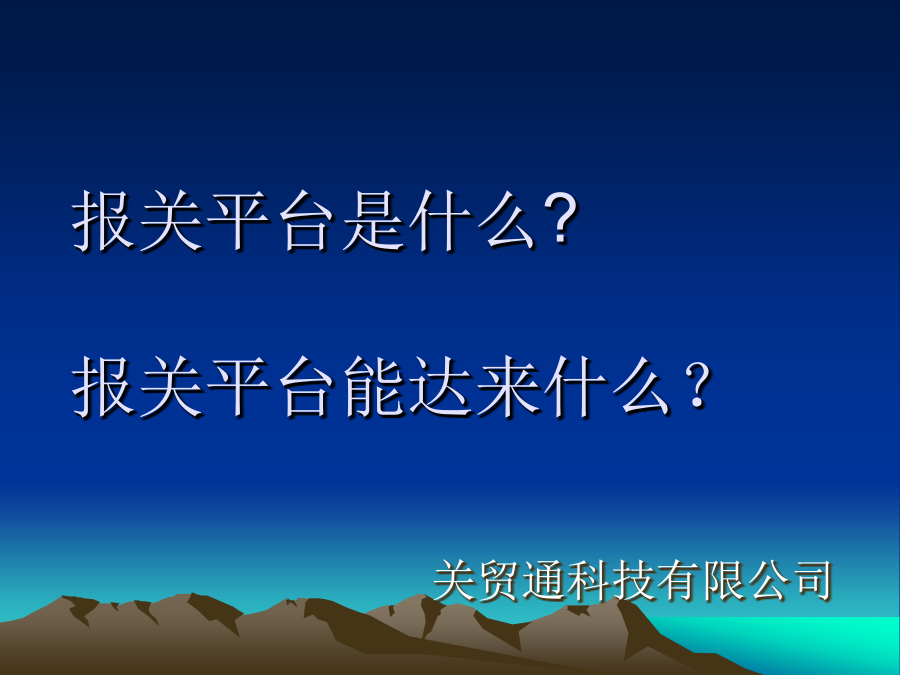 报关平台是什么?

报关平台能达来什么？

关贸通科技有限公司